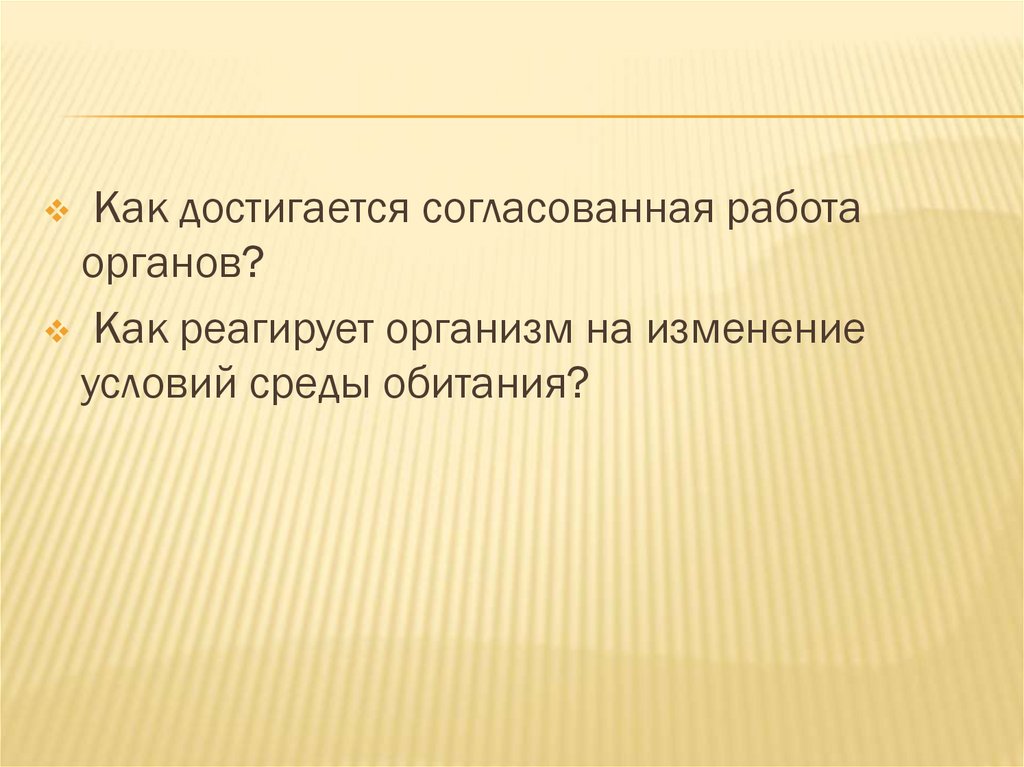 Как достигается согласованная работа органов?

Как реагирует организм на изменение условий среды обитания?